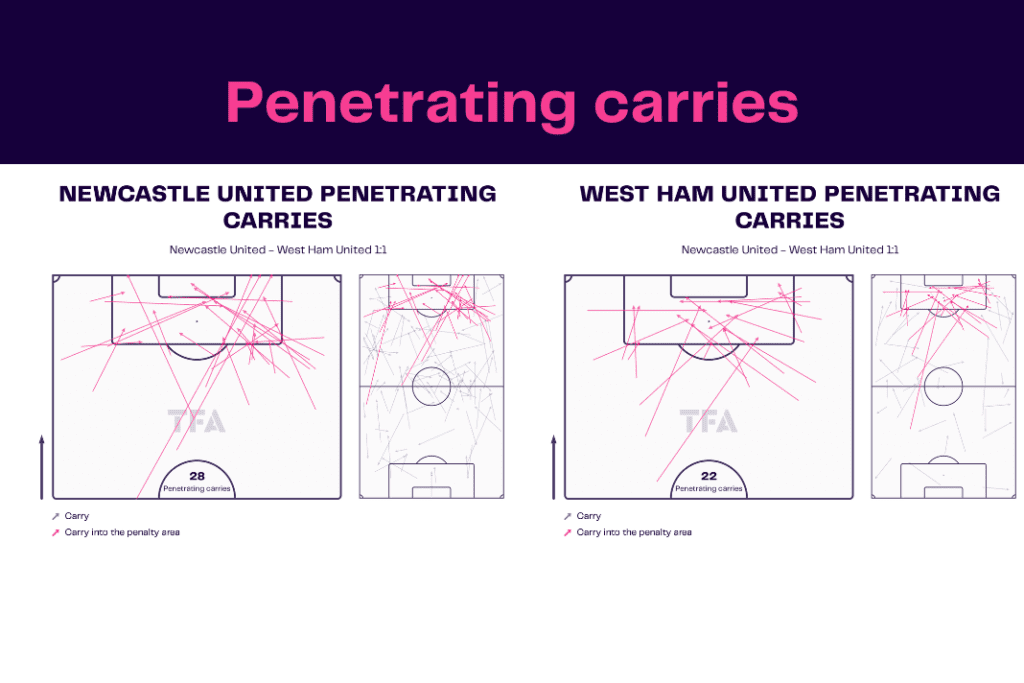 Penetrating carries

NEWCASTLE UNITED PENETRATING CARRIES

Newcastle United - West Ham United 1:1

TFA

28
Penetrating carries

Carry
Carry into the penalty area

WEST HAM UNITED PENETRATING CARRIES

Newcastle United - West Ham United 1:1

TFA

22
Penetrating carries

Carry
Carry into the penalty area